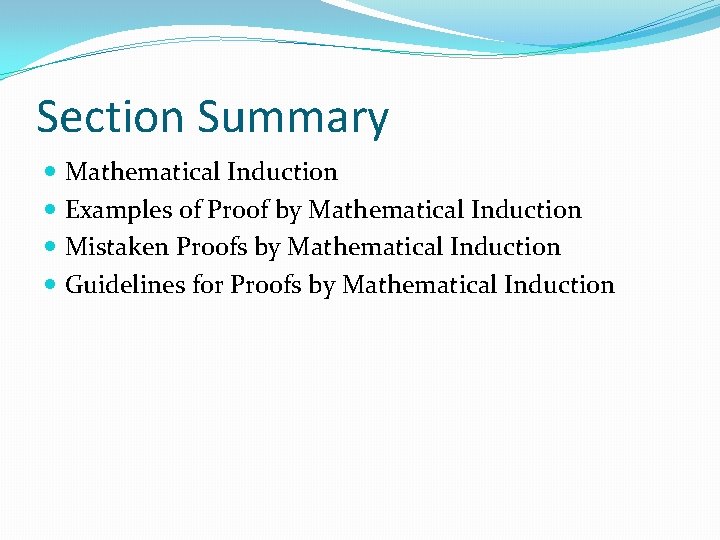 Section Summary

- Mathematical Induction
- Examples of Proof by Mathematical Induction
- Mistaken Proofs by Mathematical Induction
- Guidelines for Proofs by Mathematical Induction